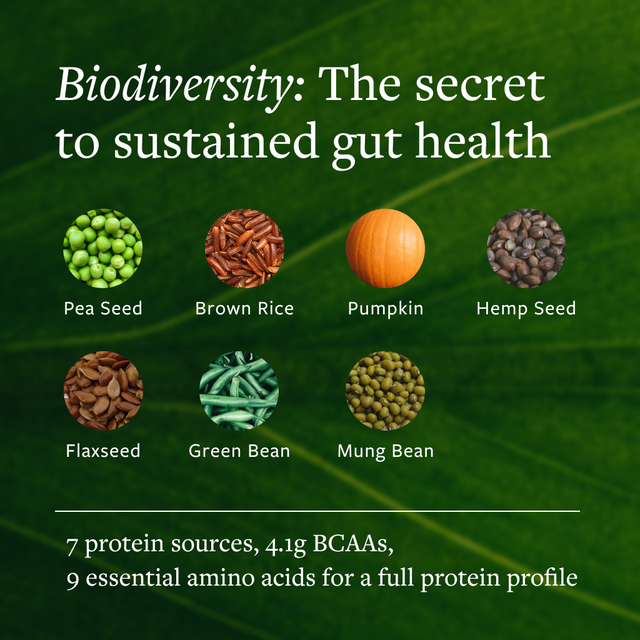 Biodiversity: The secret to sustained gut health

Pea Seed
Brown Rice
Pumpkin
Hemp Seed
Flaxseed
Green Bean
Mung Bean

7 protein sources, 4.1g BCAAs,
9 essential amino acids for a full protein profile